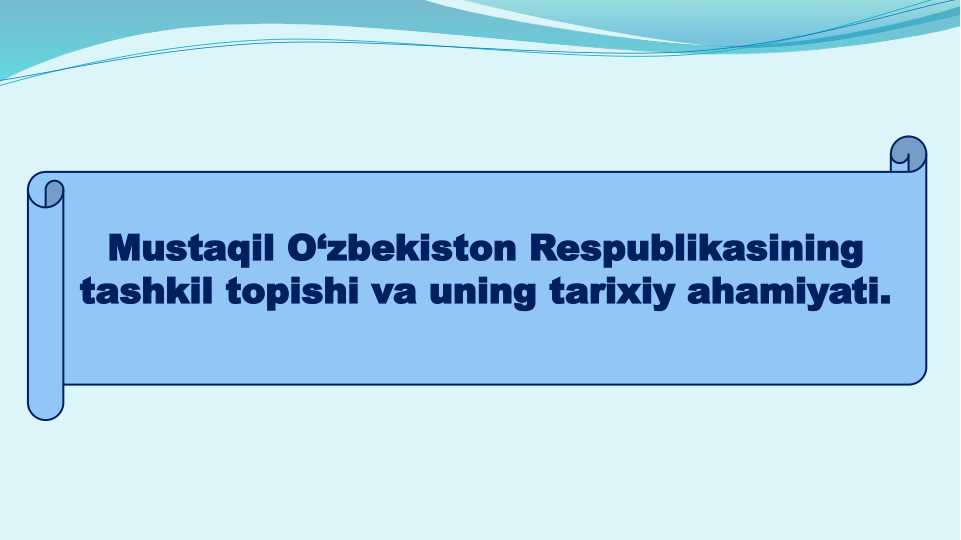 Mustaqil O‘zbekiston Respublikasining tashkil topishi va uning tarixiy ahamiyati.